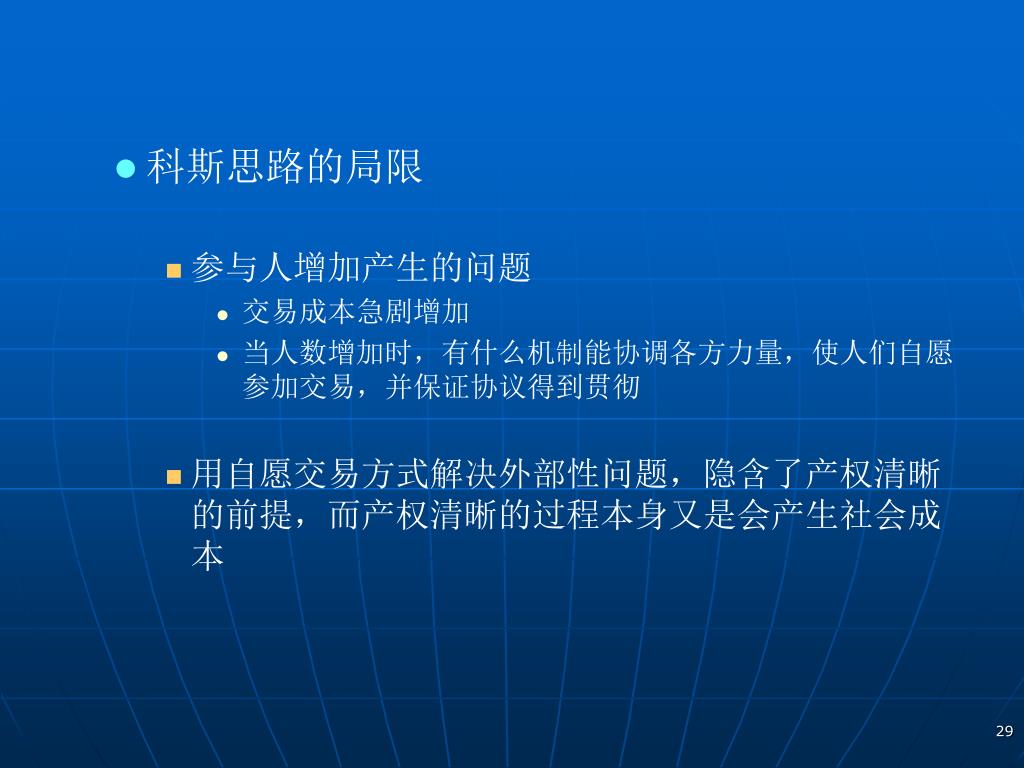 科斯思路的局限

参与人增加产生的问题

交易成本急剧增加

当人数增加时，有什么机制能协调各方力量，使人们自愿参加交易，并保证协议得到贯彻

用自愿交易方式解决外部性问题，隐含了产权清晰的前提，而产权清晰的过程本身又是会产生社会成本

29